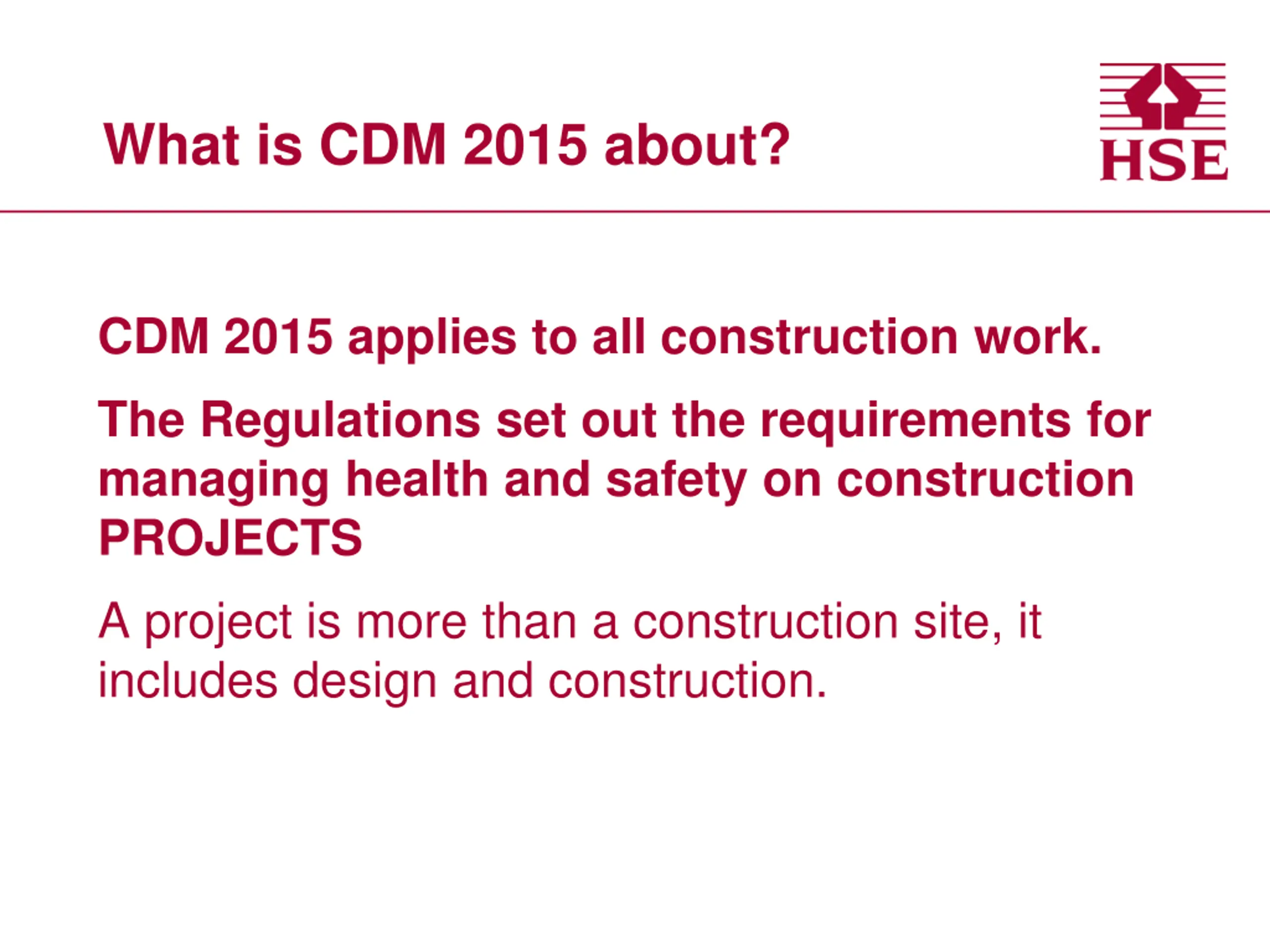 What is CDM 2015 about?

HSE

CDM 2015 applies to all construction work.

The Regulations set out the requirements for managing health and safety on construction PROJECTS

A project is more than a construction site, it includes design and construction.